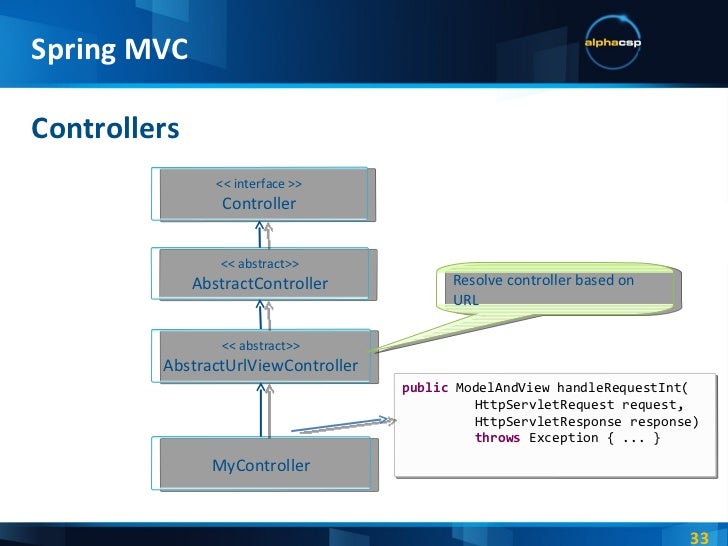 Spring MVC

alphacsp

Controllers

<< interface >>
Controller

<< abstract>>
AbstractController

Resolve controller based on URL

<< abstract>>
AbstractUrlViewController

public ModelAndView handleRequestInt(
HttpServletRequest request,
HttpServletResponse response)
throws Exception { ... }

MyController

33